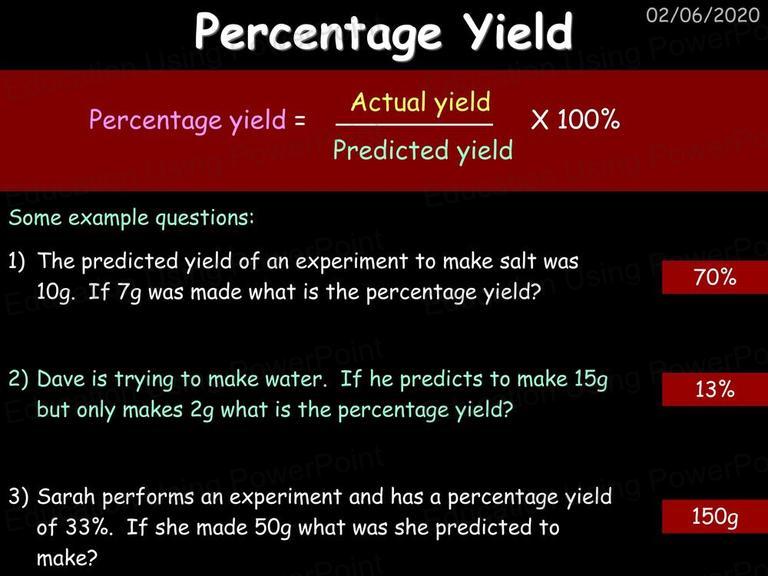 Percentage Yield

02/06/2020

Percentage yield = $\frac{\text{Actual yield}}{\text{Predicted yield}}$ X 100%

Some example questions:

1) The predicted yield of an experiment to make salt was 10g. If 7g was made what is the percentage yield?

70%

2) Dave is trying to make water. If he predicts to make 15g but only makes 2g what is the percentage yield?

13%

3) Sarah performs an experiment and has a percentage yield of 33%. If she made 50g what was she predicted to make?

150g